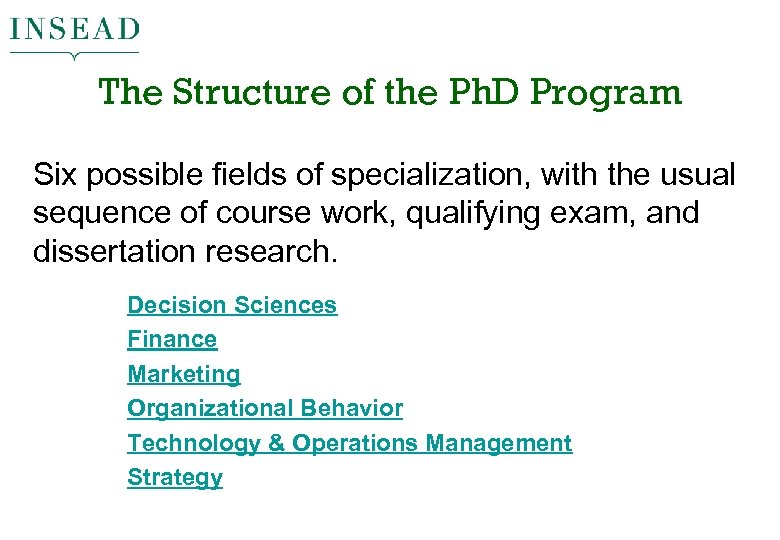 INSEAD

The Structure of the PhD Program

Six possible fields of specialization, with the usual sequence of course work, qualifying exam, and dissertation research.

Decision Sciences
Finance
Marketing
Organizational Behavior
Technology & Operations Management
Strategy